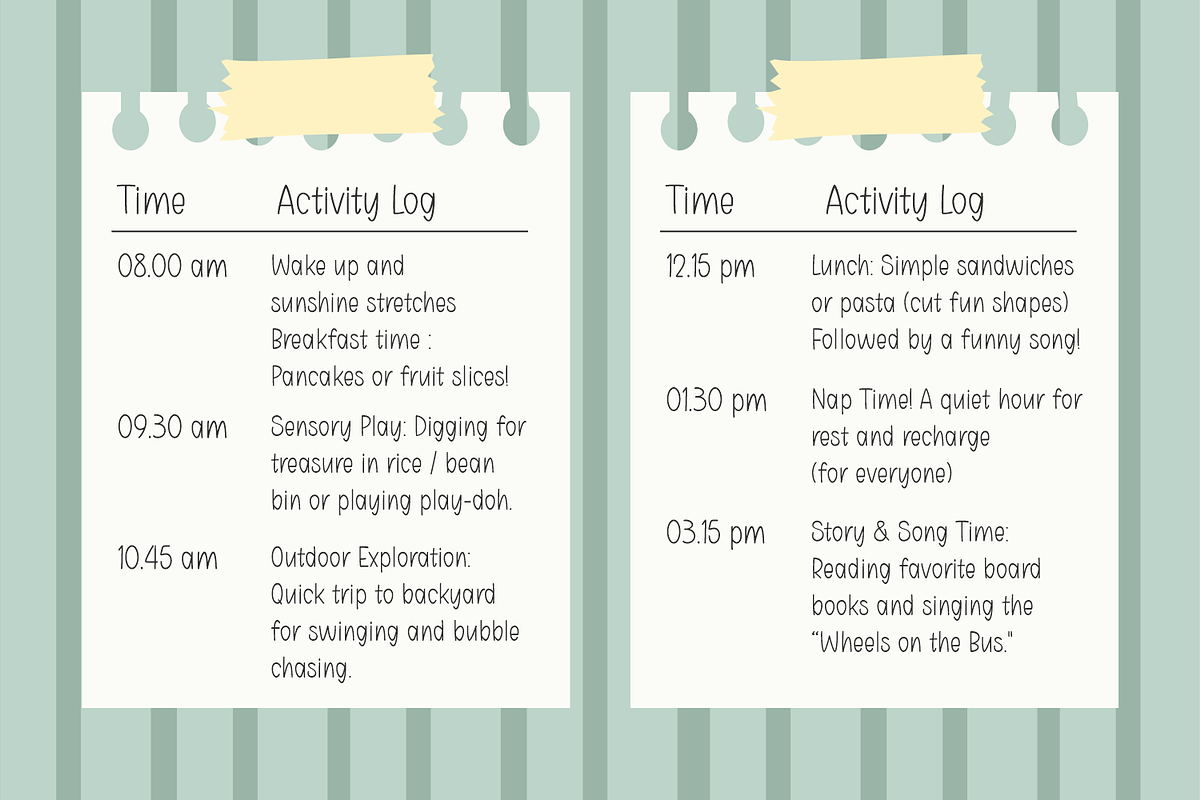 | Time | Activity Log |
|---|---|
| 08.00 am | Wake up and sunshine stretches Breakfast time : Pancakes or fruit slices! |
| 09.30 am | Sensory Play: Digging for treasure in rice / bean bin or playing play-doh. |
| 10.45 am | Outdoor Exploration: Quick trip to backyard for swinging and bubble chasing. |

| Time | Activity Log |
|---|---|
| 12.15 pm | Lunch: Simple sandwiches or pasta (cut fun shapes) Followed by a funny song! |
| 01.30 pm | Nap Time! A quiet hour for rest and recharge (for everyone) |
| 03.15 pm | Story & Song Time: Reading favorite board books and singing the "Wheels on the Bus." |